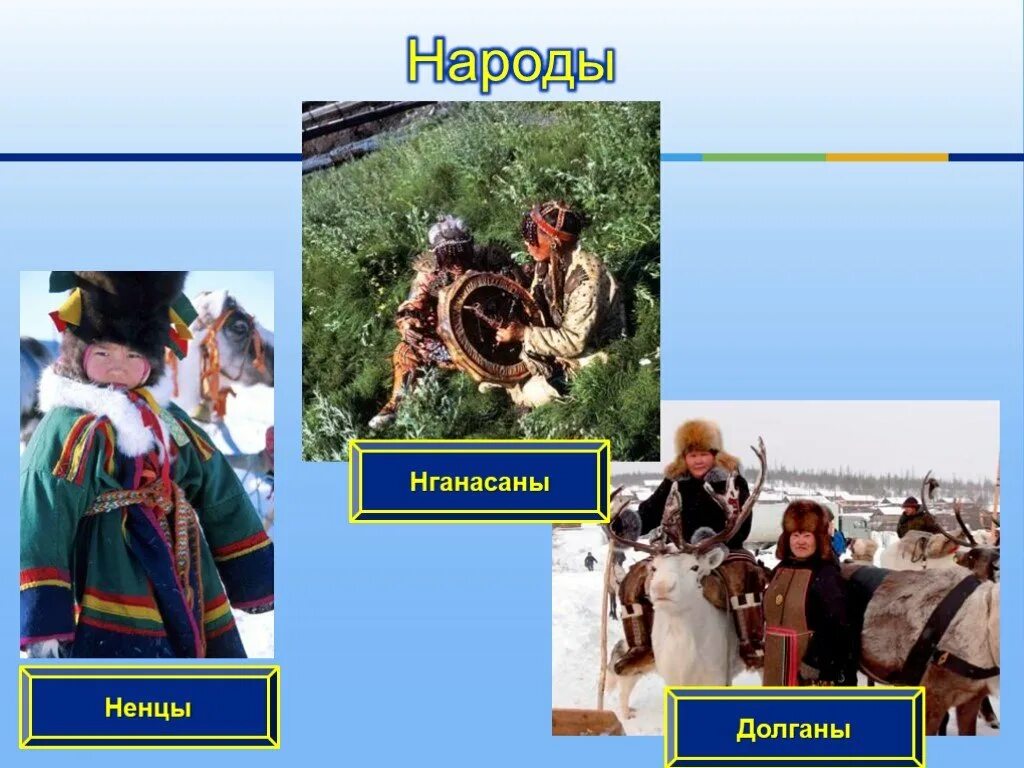 Народы

Нганасаны

Ненцы

Долганы